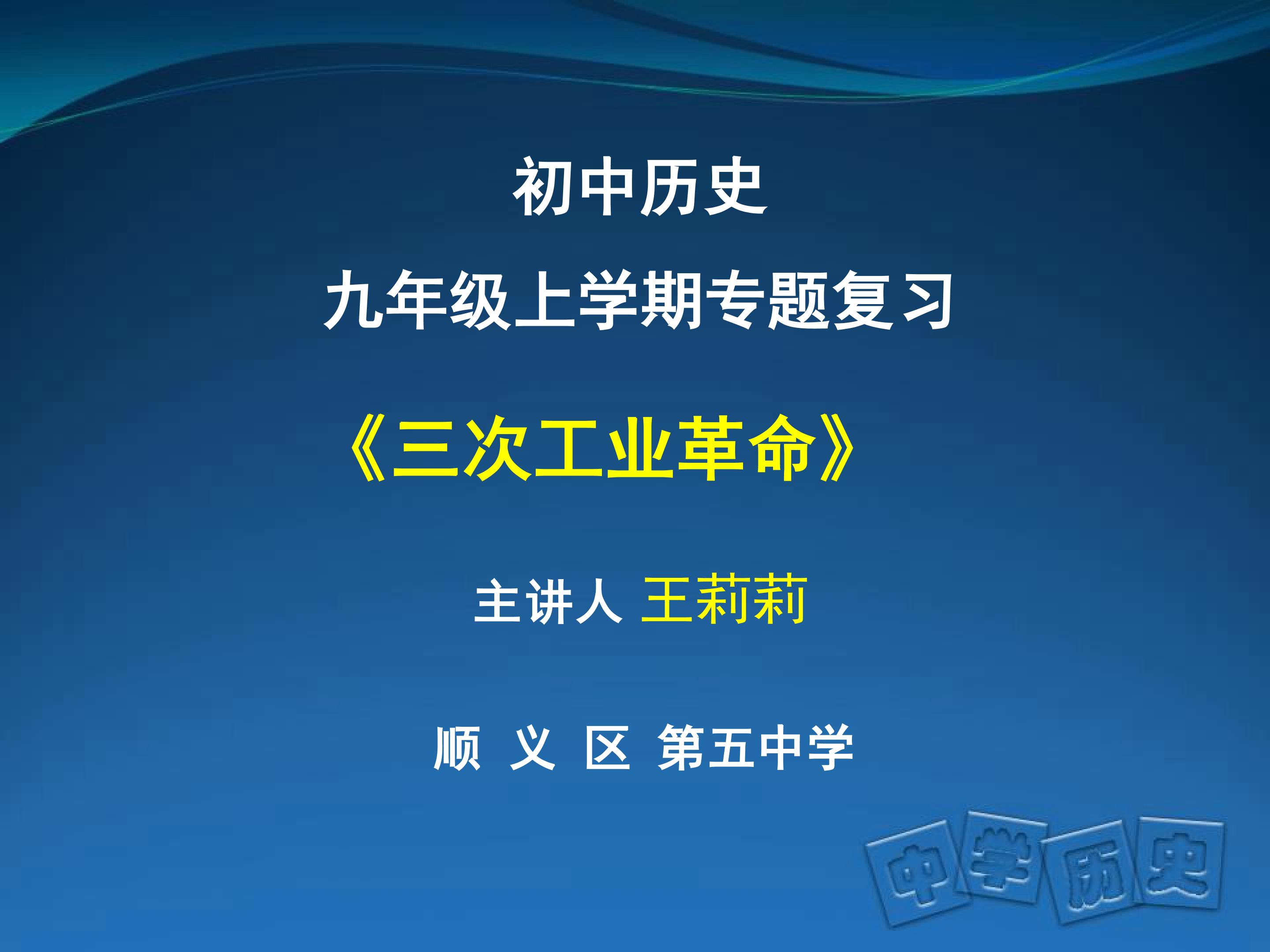 初中历史

九年级上学期专题复习

《三次工业革命》

主讲人 王莉莉

顺 义 区 第五中学

中学历史